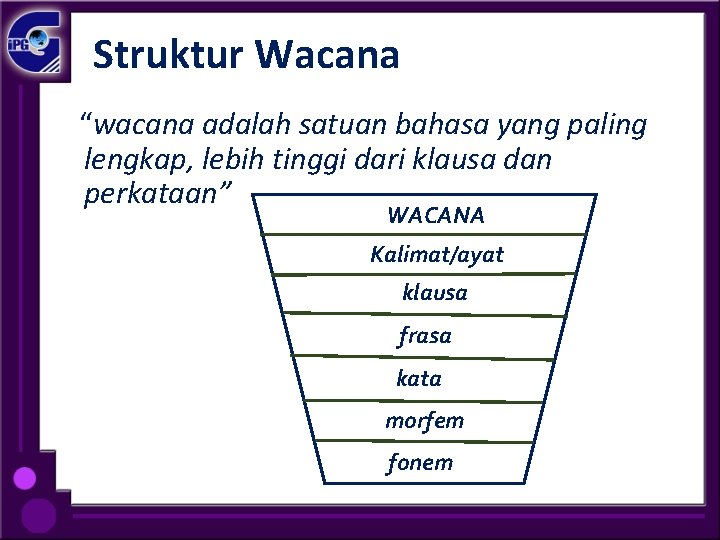 iPG

Struktur Wacana

“wacana adalah satuan bahasa yang paling lengkap, lebih tinggi dari klausa dan perkataan”

WACANA

Kalimat/ayat

klausa

frasa

kata

morfem

fonem